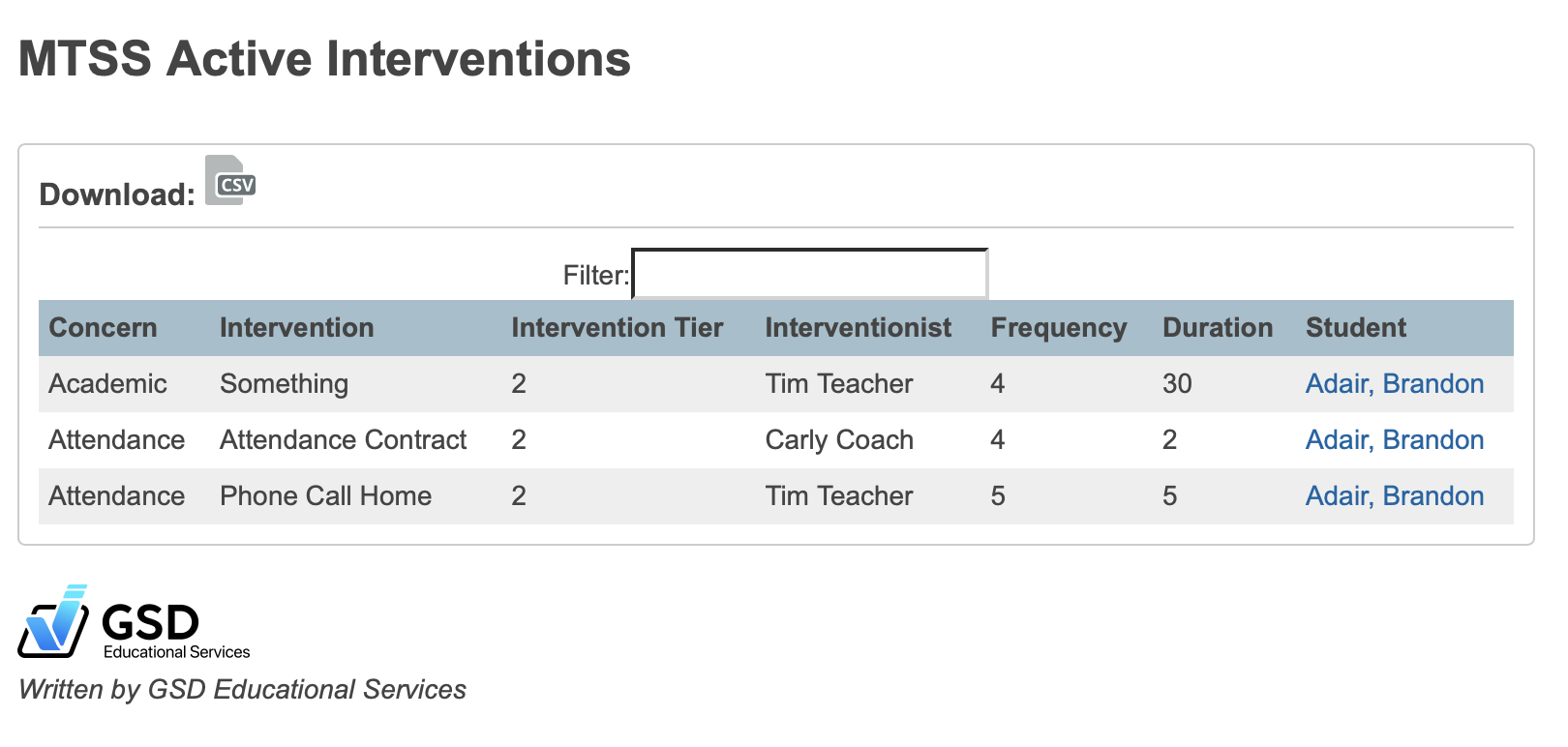 MTSS Active Interventions

Download: CSV

Filter:

| Concern | Intervention | Intervention Tier | Interventionist | Frequency | Duration | Student |
|---|---|---|---|---|---|---|
| Academic | Something | 2 | Tim Teacher | 4 | 30 | Adair, Brandon |
| Attendance | Attendance Contract | 2 | Carly Coach | 4 | 2 | Adair, Brandon |
| Attendance | Phone Call Home | 2 | Tim Teacher | 5 | 5 | Adair, Brandon |

GSD
Educational Services

Written by GSD Educational Services